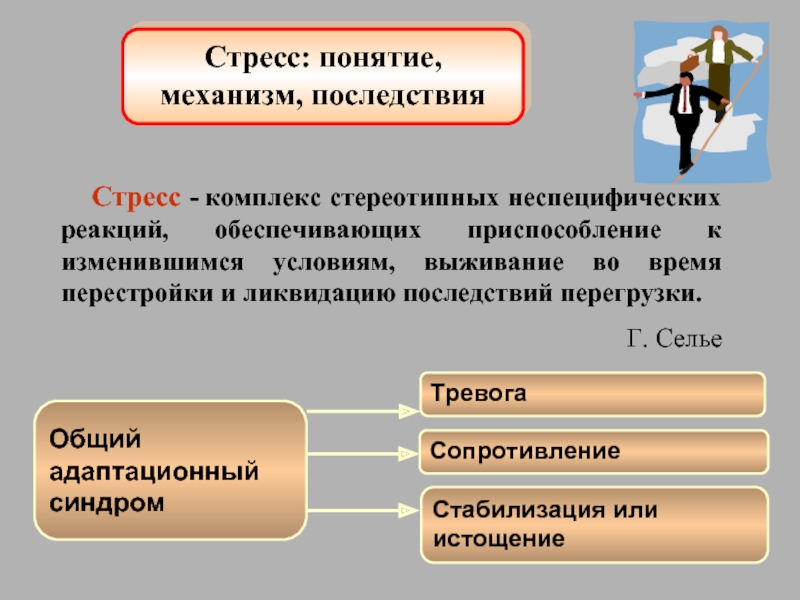 Стресс: понятие, механизм, последствия

Стресс - комплекс стереотипных неспецифических реакций, обеспечивающих приспособление к изменившимся условиям, выживание во время перестройки и ликвидацию последствий перегрузки.

Г. Селье

Общий адаптационный синдром

Тревога

Сопротивление

Стабилизация или истощение